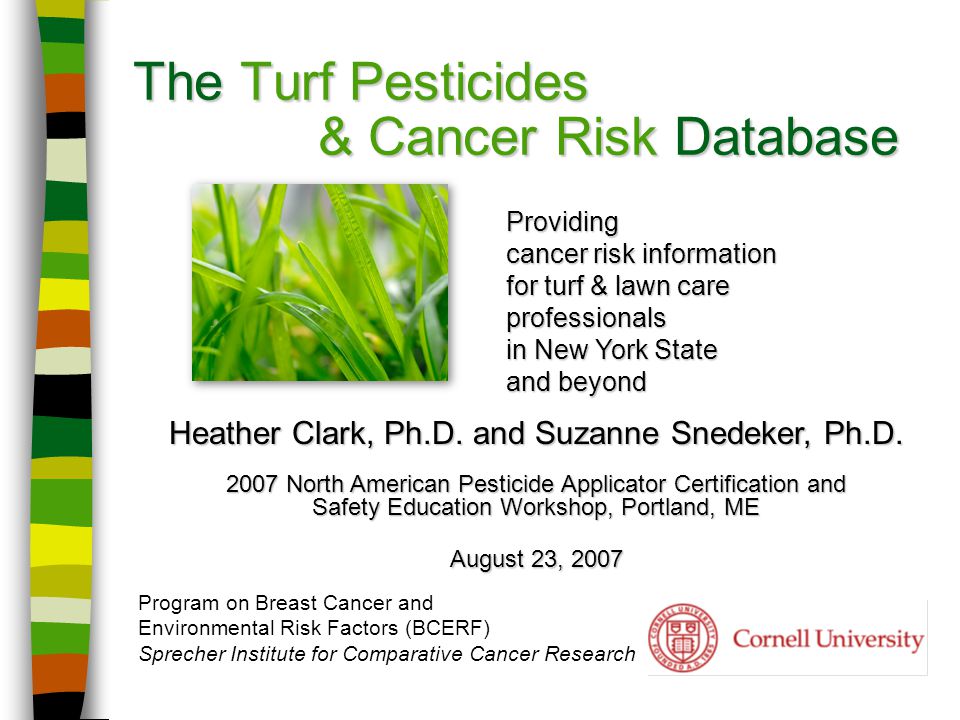 The Turf Pesticides & Cancer Risk Database

Providing cancer risk information for turf & lawn care professionals in New York State and beyond

Heather Clark, Ph.D. and Suzanne Snedeker, Ph.D.

2007 North American Pesticide Applicator Certification and Safety Education Workshop, Portland, ME

August 23, 2007

Program on Breast Cancer and Environmental Risk Factors (BCERF)
Sprecher Institute for Comparative Cancer Research

CORNELL UNIVERSITY FOUNDED A.D. 1865
Cornell University